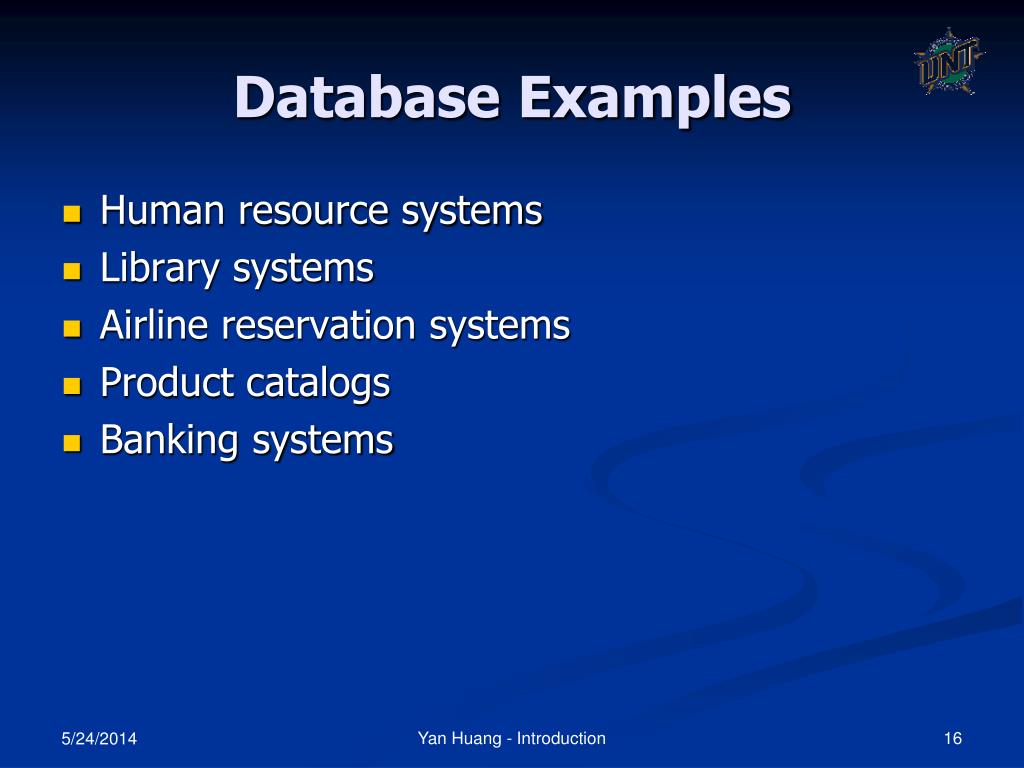 UNT

Database Examples

- Human resource systems
- Library systems
- Airline reservation systems
- Product catalogs
- Banking systems

5/24/2014

Yan Huang - Introduction

16